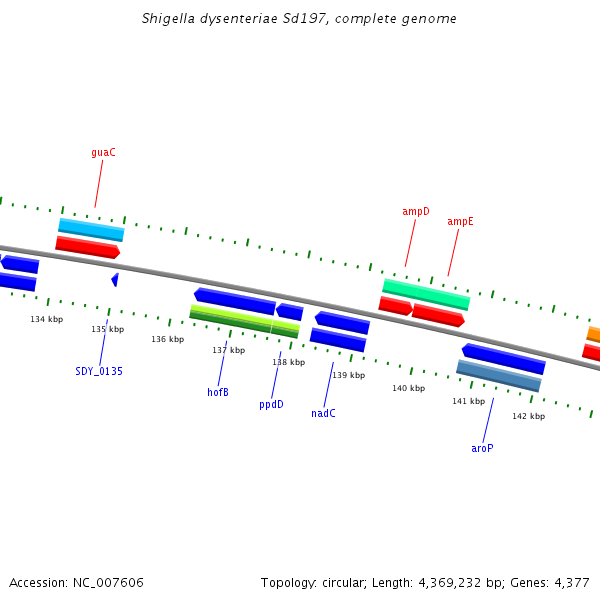 Shigella dysenteriae Sd197, complete genome

guaC

ampD

ampE

134 kbp

135 kbp

136 kbp

137 kbp

138 kbp

139 kbp

140 kbp

141 kbp

142 kbp

SDY_0135

hofB

ppdD

nadC

aroP

Accession: NC_007606

Topology: circular; Length: 4,369,232 bp; Genes: 4,377